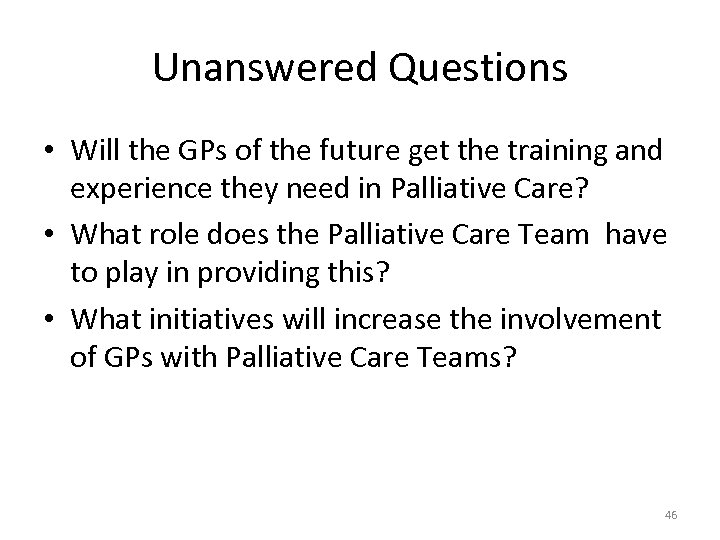 Unanswered Questions

• Will the GPs of the future get the training and experience they need in Palliative Care?
• What role does the Palliative Care Team have to play in providing this?
• What initiatives will increase the involvement of GPs with Palliative Care Teams?

46